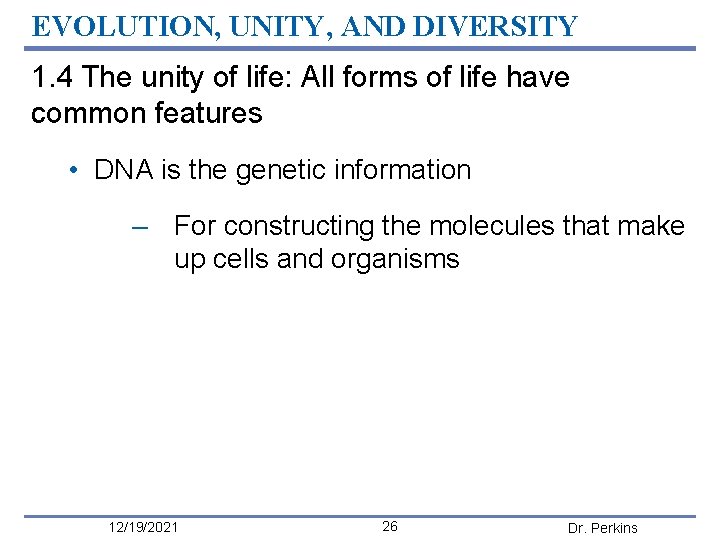 EVOLUTION, UNITY, AND DIVERSITY

1.4 The unity of life: All forms of life have common features

• DNA is the genetic information

– For constructing the molecules that make up cells and organisms

12/19/2021 26 Dr. Perkins